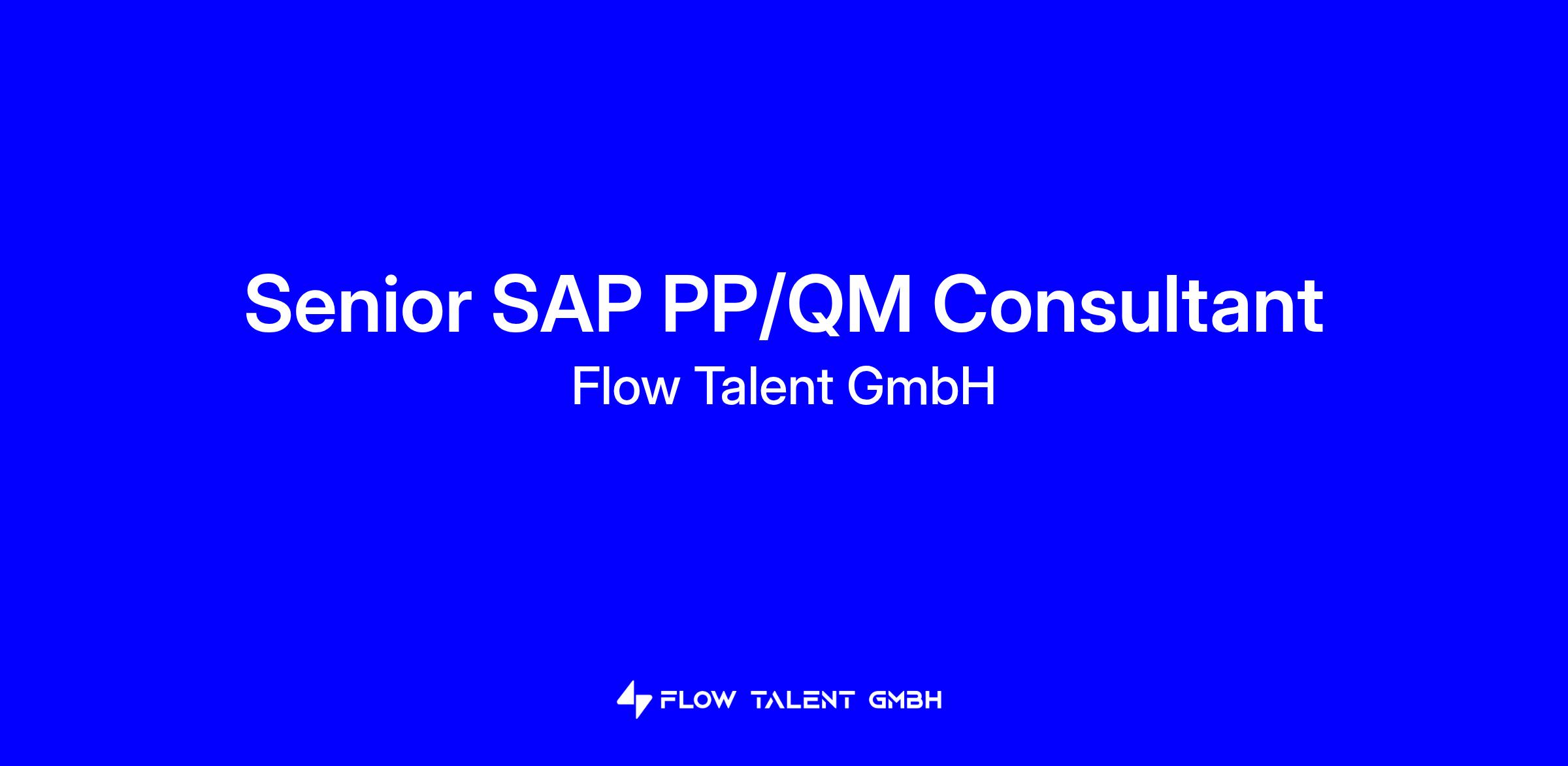 Senior SAP PP/QM Consultant
Flow Talent GmbH

FLOW TALENT GMBH